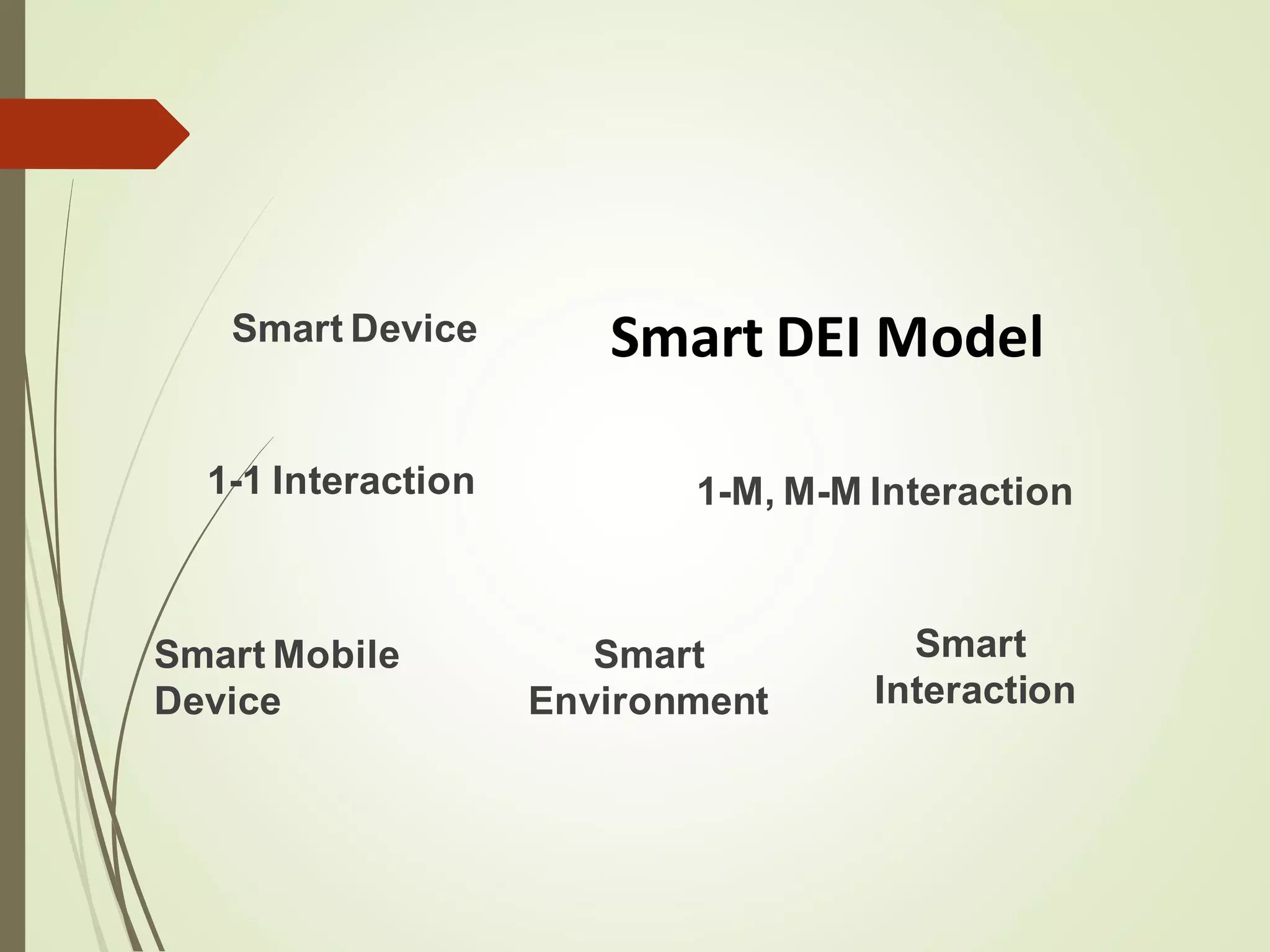 Smart Device

Smart DEI Model

1-1 Interaction

1-M, M-M Interaction

Smart Mobile Device

Smart Environment

Smart Interaction